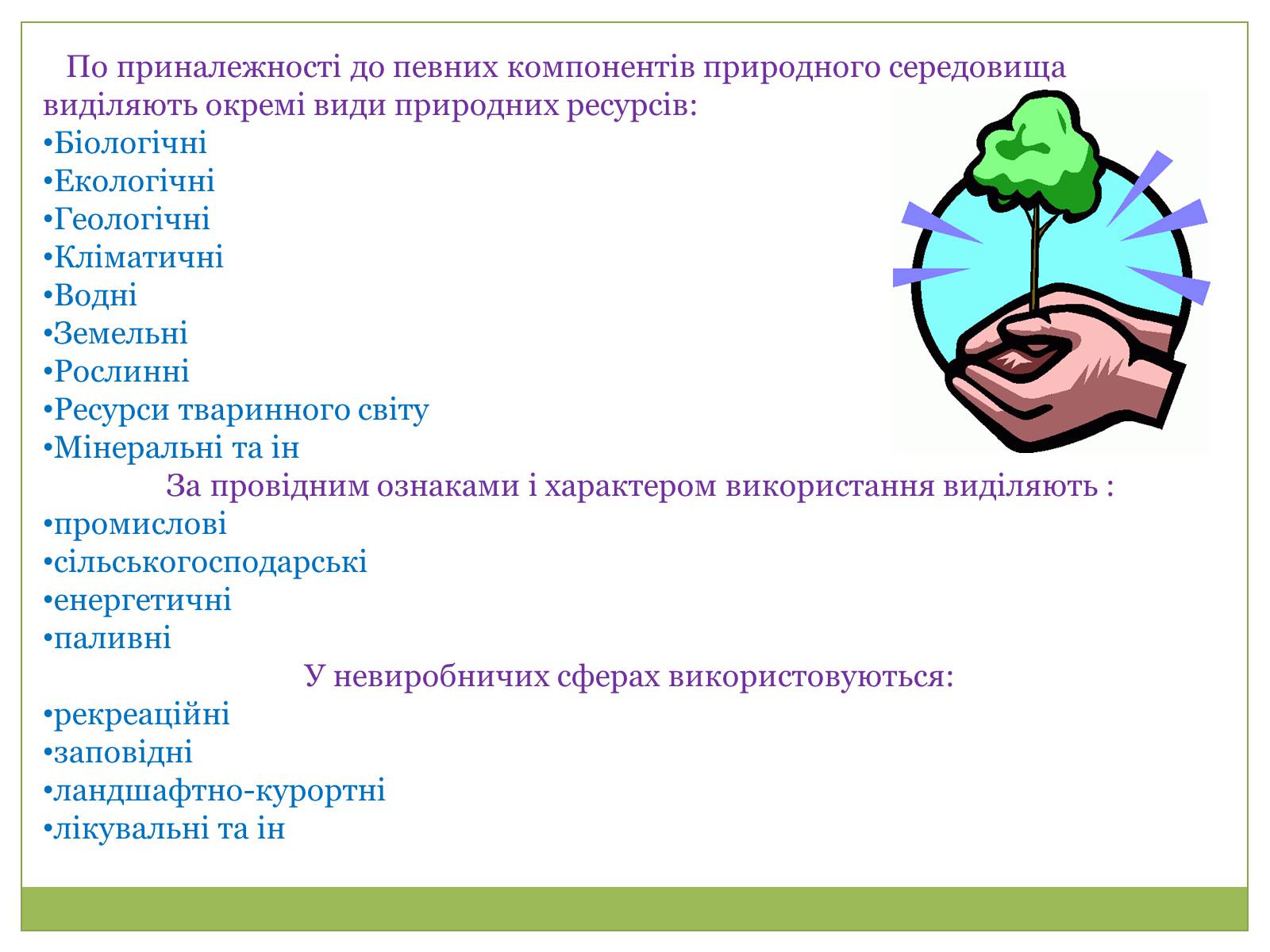 По приналежності до певних компонентів природного середовища виділяють окремі види природних ресурсів:
•Біологічні
•Екологічні
•Геологічні
•Кліматичні
•Водні
•Земельні
•Рослинні
•Ресурси тваринного світу
•Мінеральні та ін

За провідним ознаками і характером використання виділяють :
•промислові
•сільськогосподарські
•енергетичні
•паливні

У невиробничих сферах використовуються:
•рекреаційні
•заповідні
•ландшафтно-курортні
•лікувальні та ін